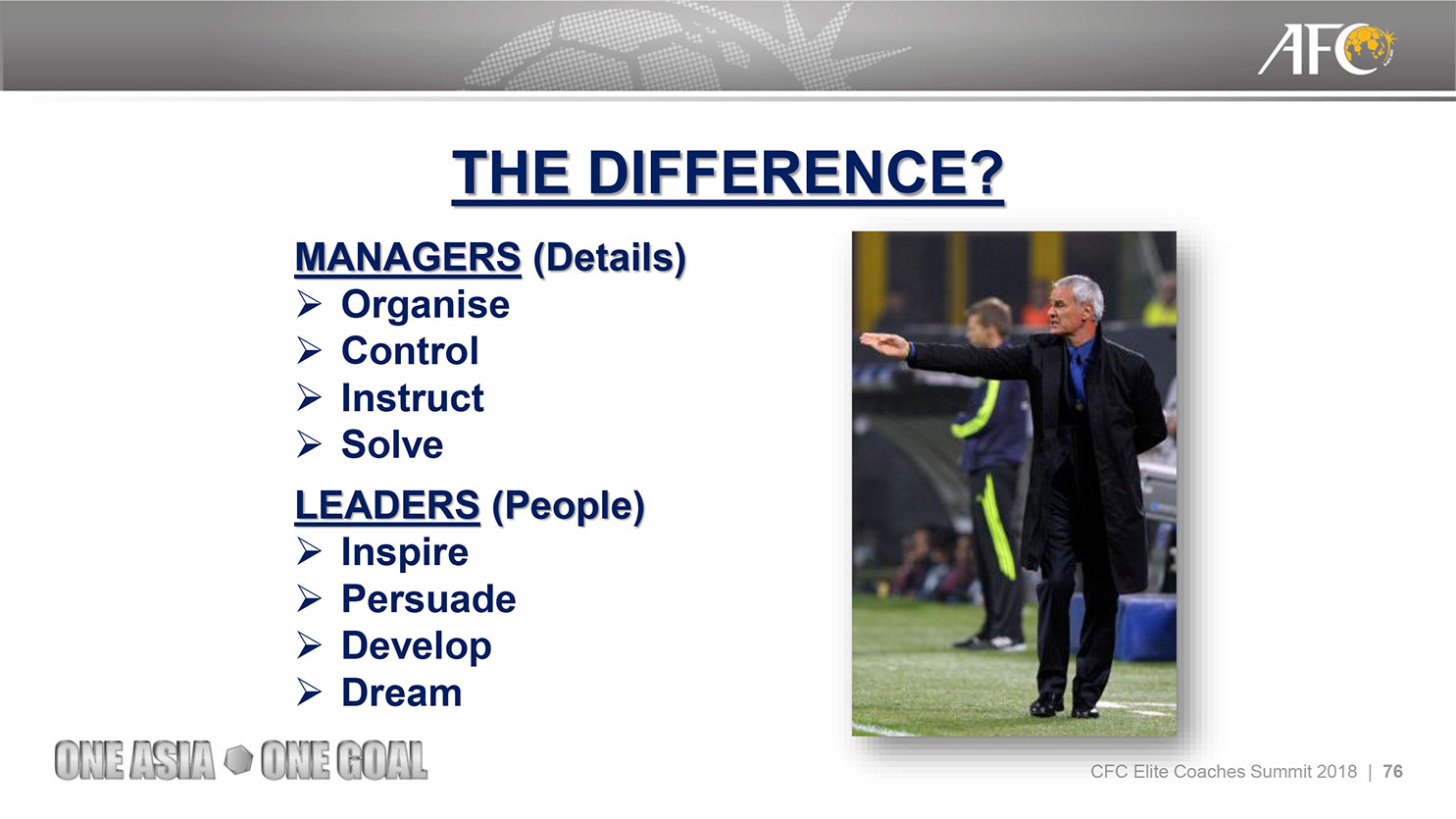 AFC

THE DIFFERENCE?

MANAGERS (Details)
➢ Organise
➢ Control
➢ Instruct
➢ Solve

LEADERS (People)
➢ Inspire
➢ Persuade
➢ Develop
➢ Dream

ONE ASIA ONE GOAL

CFC Elite Coaches Summit 2018 | 76